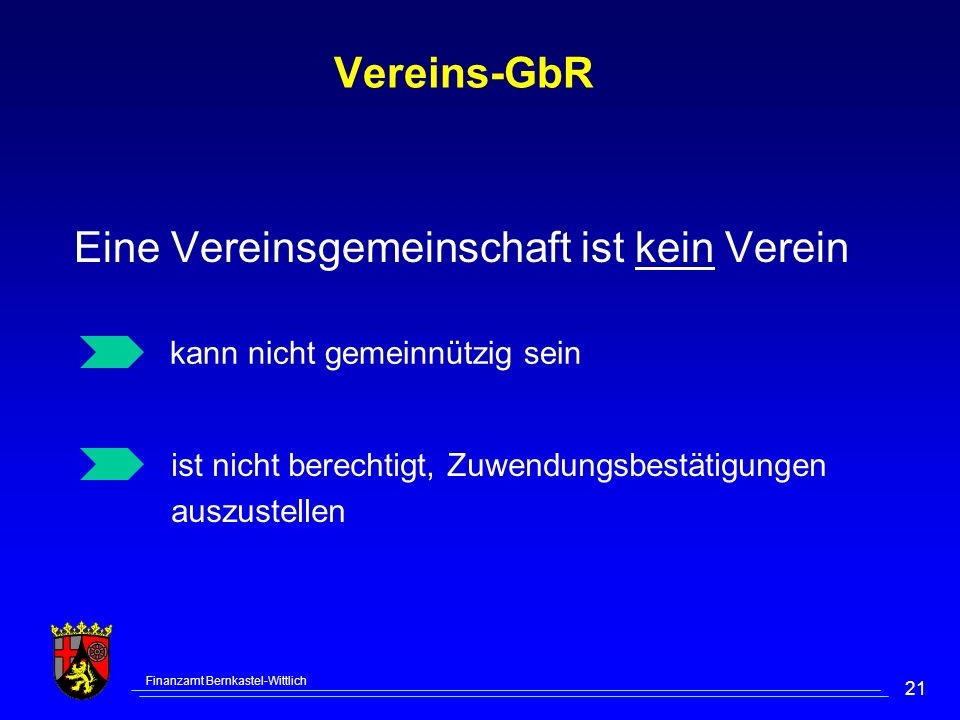 Vereins-GbR

Eine Vereinsgemeinschaft ist kein Verein

kann nicht gemeinnützig sein

ist nicht berechtigt, Zuwendungsbestätigungen auszustellen

Finanzamt Bernkastel-Wittlich

21